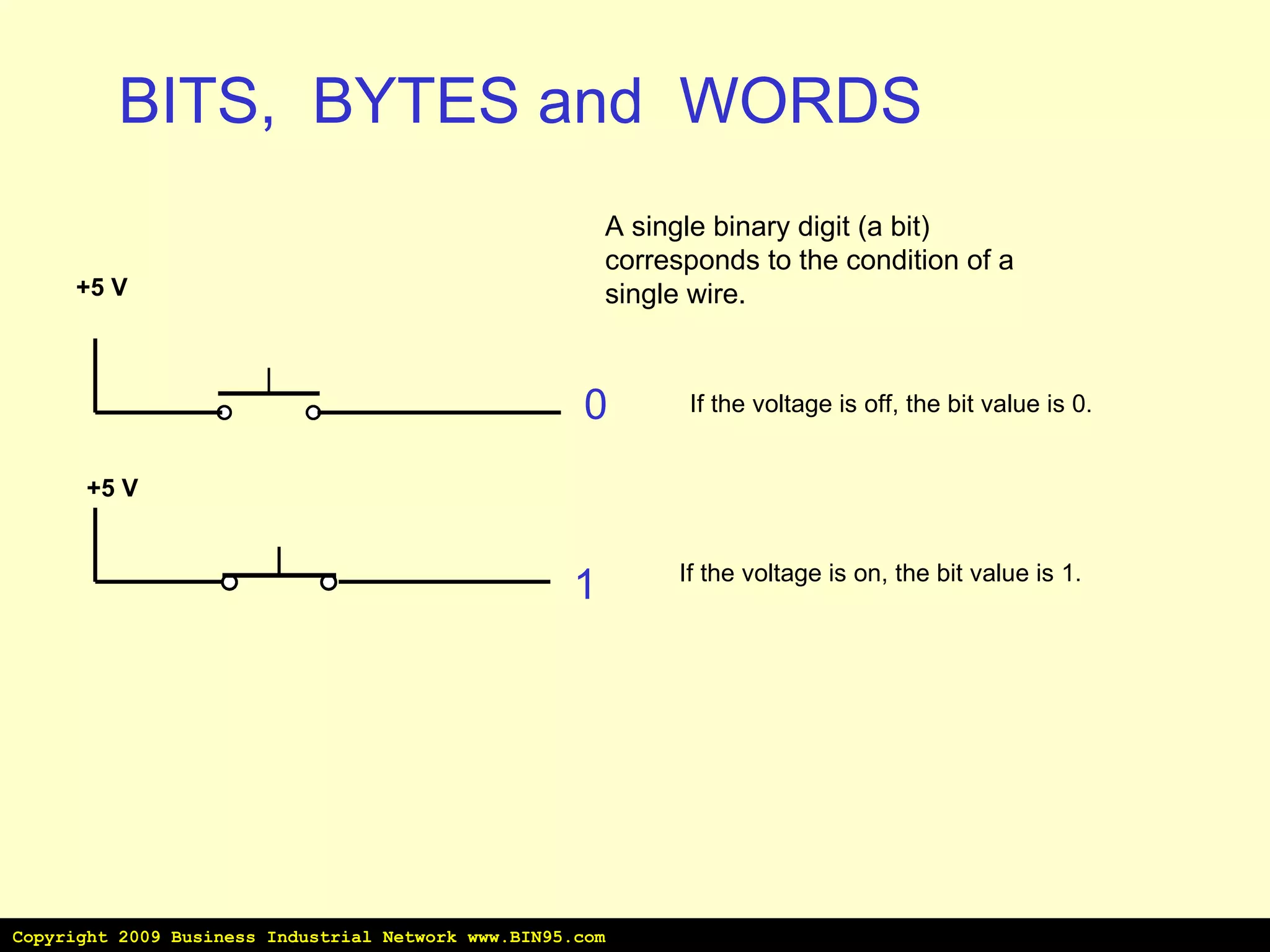 BITS, BYTES and WORDS

A single binary digit (a bit) corresponds to the condition of a single wire.

+5 V

0

If the voltage is off, the bit value is 0.

+5 V

1

If the voltage is on, the bit value is 1.

Copyright 2009 Business Industrial Network www.BIN95.com